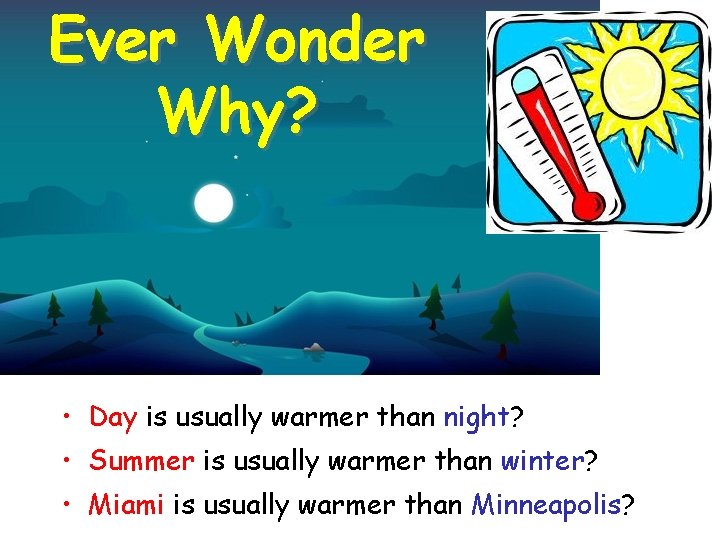 Ever Wonder Why?

• Day is usually warmer than night?
• Summer is usually warmer than winter?
• Miami is usually warmer than Minneapolis?